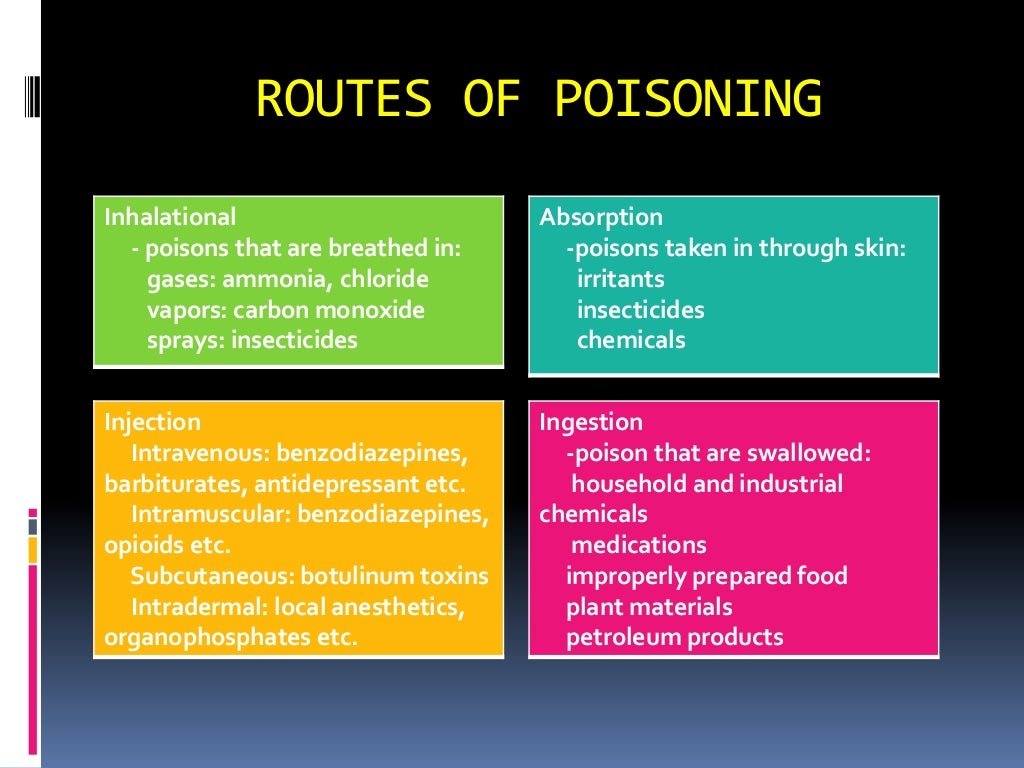 ROUTES OF POISONING

Inhalational
- poisons that are breathed in:
gases: ammonia, chloride
vapors: carbon monoxide
sprays: insecticides

Absorption
-poisons taken in through skin:
irritants
insecticides
chemicals

Injection
Intravenous: benzodiazepines, barbiturates, antidepressant etc.
Intramuscular: benzodiazepines, opioids etc.
Subcutaneous: botulinum toxins
Intradermal: local anesthetics, organophosphates etc.

Ingestion
-poison that are swallowed:
household and industrial chemicals
medications
improperly prepared food
plant materials
petroleum products